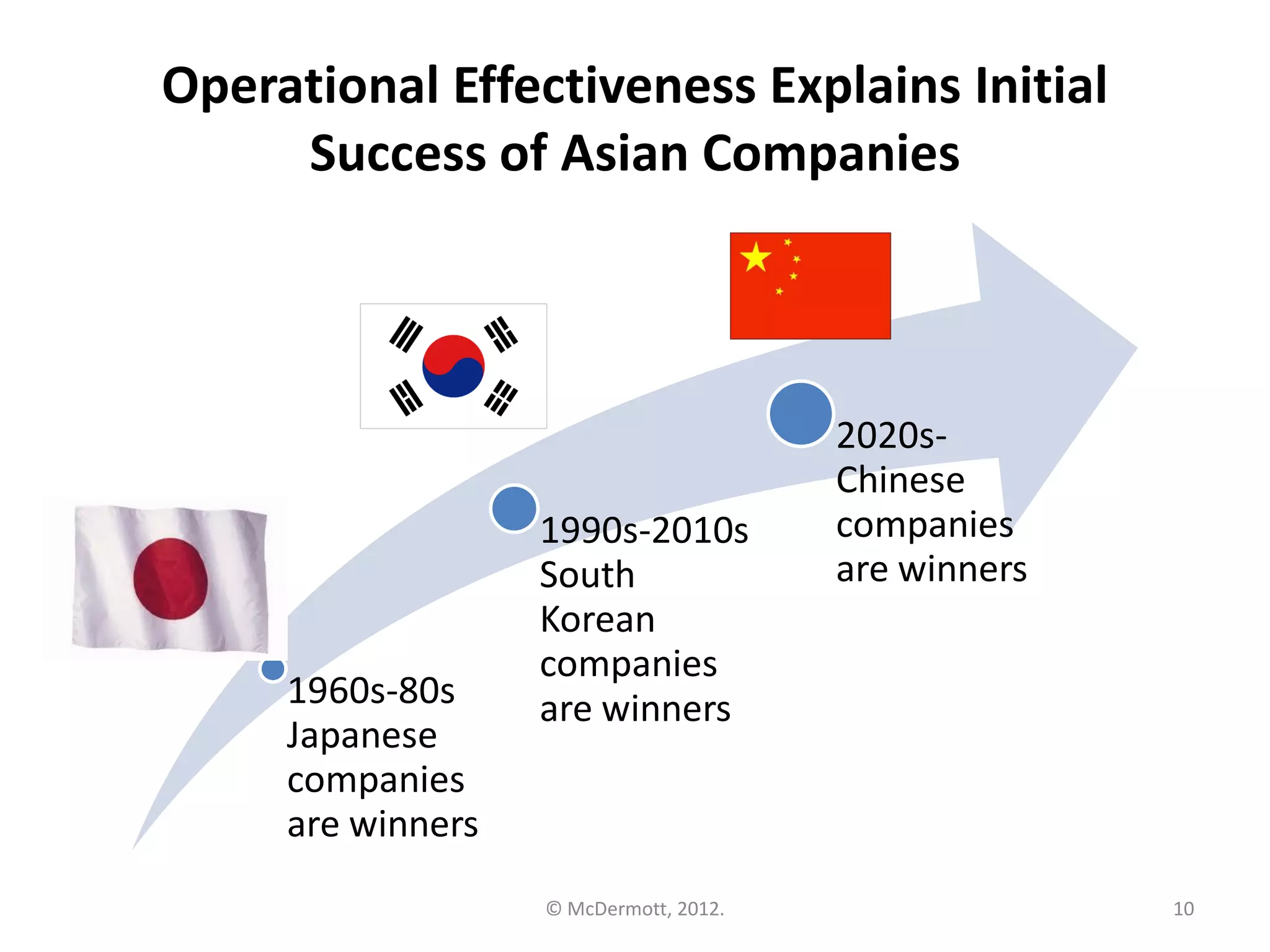 Operational Effectiveness Explains Initial Success of Asian Companies

1960s-80s Japanese companies are winners

1990s-2010s South Korean companies are winners

2020s- Chinese companies are winners

© McDermott, 2012.

10